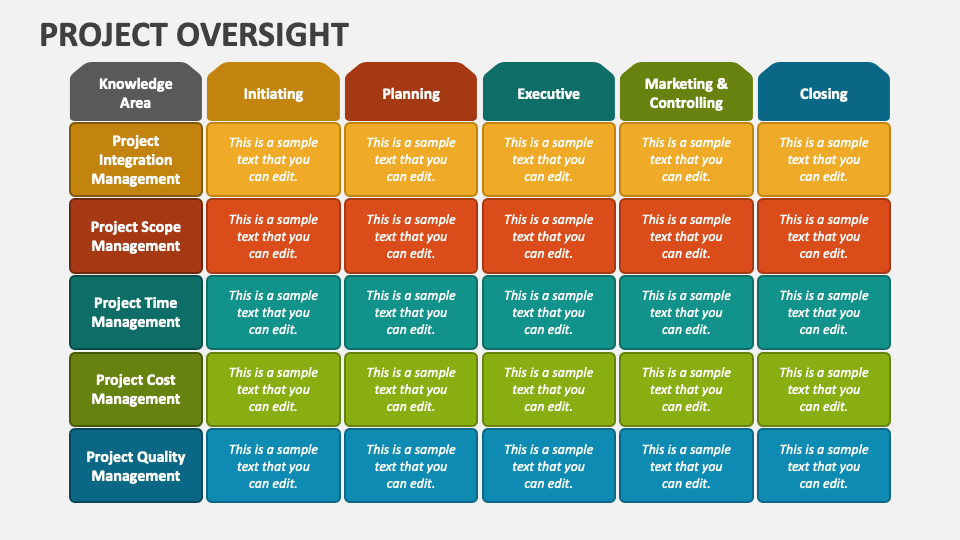 PROJECT OVERSIGHT

| Knowledge Area | Initiating | Planning | Executive | Marketing & Controlling | Closing |
|---|---|---|---|---|---|
| Project Integration Management | This is a sample text that you can edit. | This is a sample text that you can edit. | This is a sample text that you can edit. | This is a sample text that you can edit. | This is a sample text that you can edit. |
| Project Scope Management | This is a sample text that you can edit. | This is a sample text that you can edit. | This is a sample text that you can edit. | This is a sample text that you can edit. | This is a sample text that you can edit. |
| Project Time Management | This is a sample text that you can edit. | This is a sample text that you can edit. | This is a sample text that you can edit. | This is a sample text that you can edit. | This is a sample text that you can edit. |
| Project Cost Management | This is a sample text that you can edit. | This is a sample text that you can edit. | This is a sample text that you can edit. | This is a sample text that you can edit. | This is a sample text that you can edit. |
| Project Quality Management | This is a sample text that you can edit. | This is a sample text that you can edit. | This is a sample text that you can edit. | This is a sample text that you can edit. | This is a sample text that you can edit. |